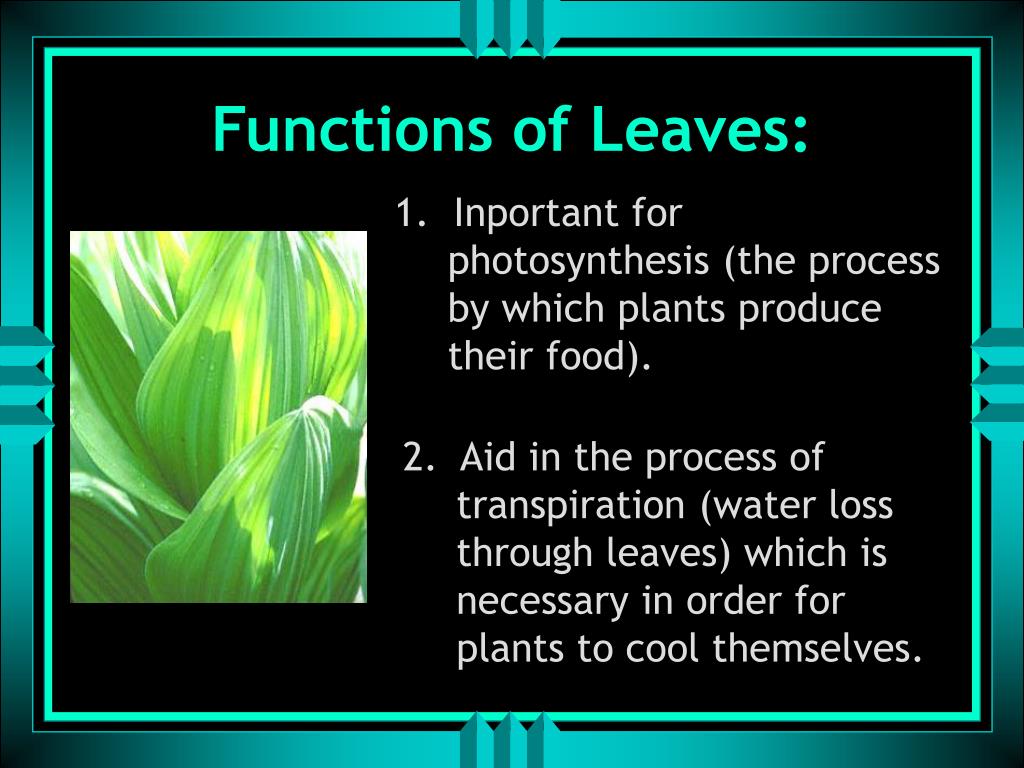 Functions of Leaves:

1. Inportant for photosynthesis (the process by which plants produce their food).

2. Aid in the process of transpiration (water loss through leaves) which is necessary in order for plants to cool themselves.